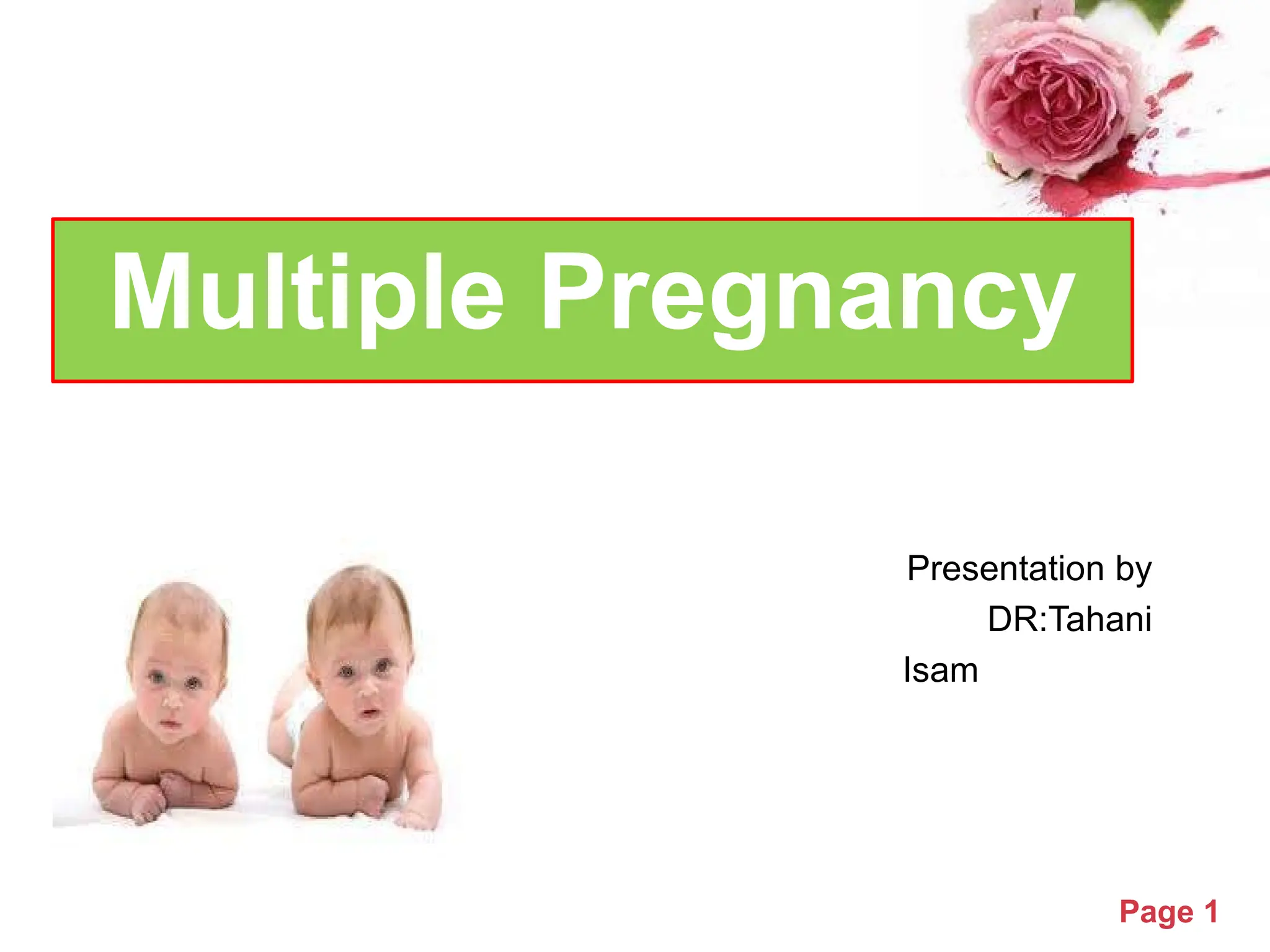 Multiple Pregnancy

Presentation by DR:Tahani Isam

Page 1